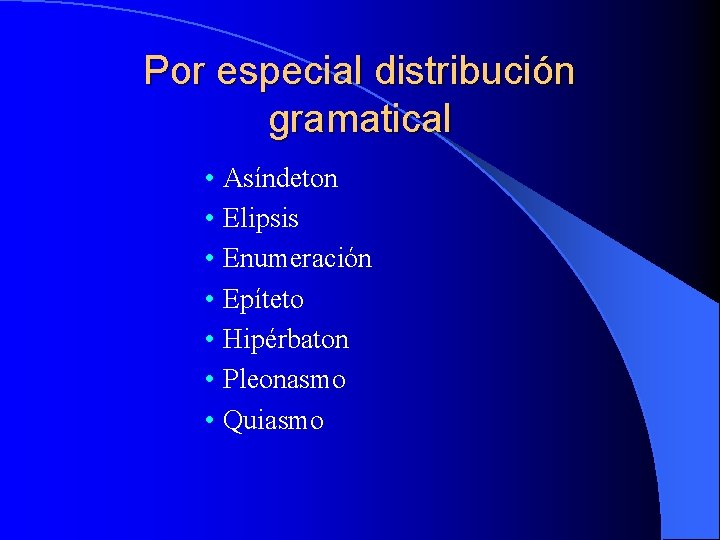 Por especial distribución gramatical

• Asíndeton
• Elipsis
• Enumeración
• Epíteto
• Hipérbaton
• Pleonasmo
• Quiasmo